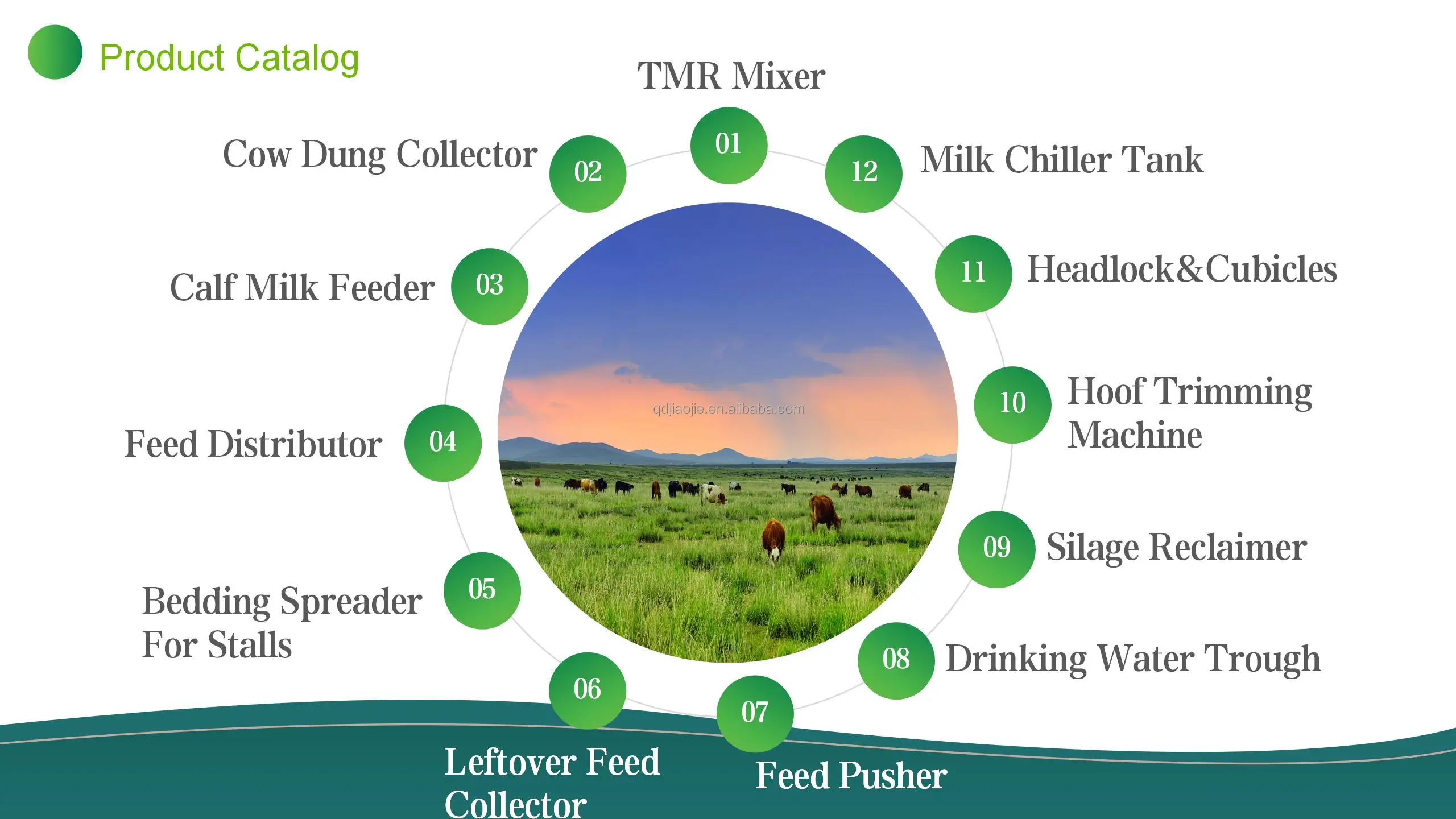 Product Catalog

TMR Mixer
01

Cow Dung Collector
02

Calf Milk Feeder
03

Feed Distributor
04

Bedding Spreader For Stalls
05

06
Leftover Feed Collector

07
Feed Pusher

08
Drinking Water Trough

09
Silage Reclaimer

10
Hoof Trimming Machine

11
Headlock&Cubicles

12
Milk Chiller Tank

qdjiaojie.en.alibaba.com